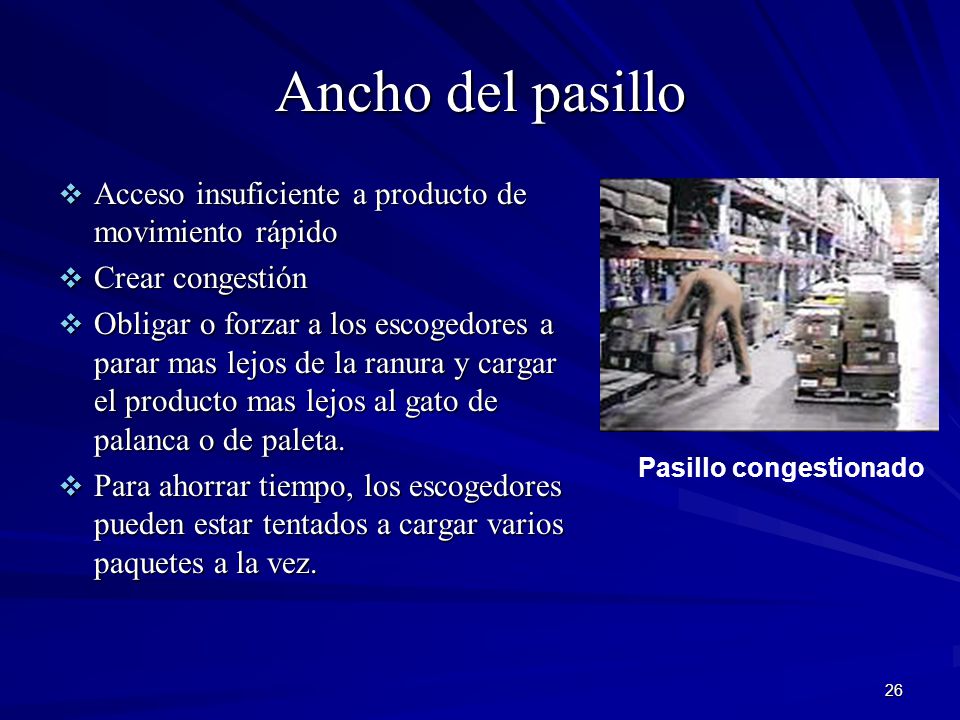 Ancho del pasillo

❖ Acceso insuficiente a producto de movimiento rápido

❖ Crear congestión

❖ Obligar o forzar a los escogedores a parar mas lejos de la ranura y cargar el producto mas lejos al gato de palanca o de paleta.

❖ Para ahorrar tiempo, los escogedores pueden estar tentados a cargar varios paquetes a la vez.

Pasillo congestionado

26